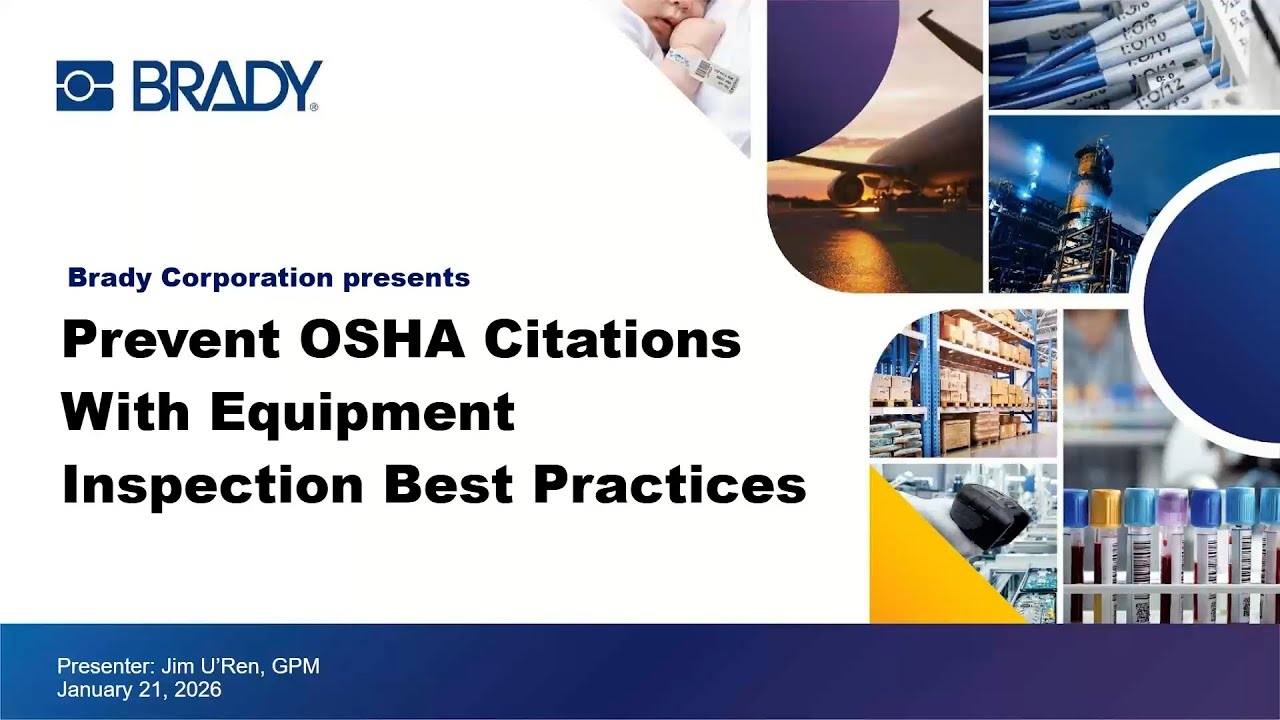 BRADY

Brady Corporation presents

Prevent OSHA Citations With Equipment Inspection Best Practices

Presenter: Jim U'Ren, GPM
January 21, 2026